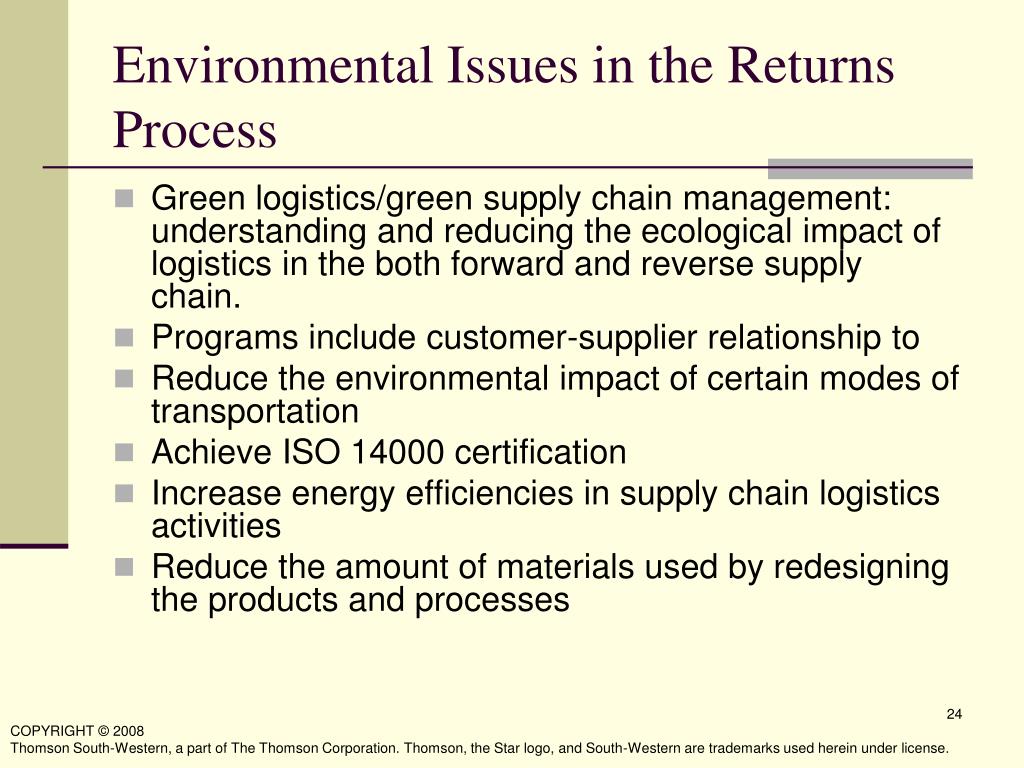 Environmental Issues in the Returns Process

- Green logistics/green supply chain management: understanding and reducing the ecological impact of logistics in the both forward and reverse supply chain.
- Programs include customer-supplier relationship to
- Reduce the environmental impact of certain modes of transportation
- Achieve ISO 14000 certification
- Increase energy efficiencies in supply chain logistics activities
- Reduce the amount of materials used by redesigning the products and processes

24

COPYRIGHT © 2008
Thomson South-Western, a part of The Thomson Corporation. Thomson, the Star logo, and South-Western are trademarks used herein under license.